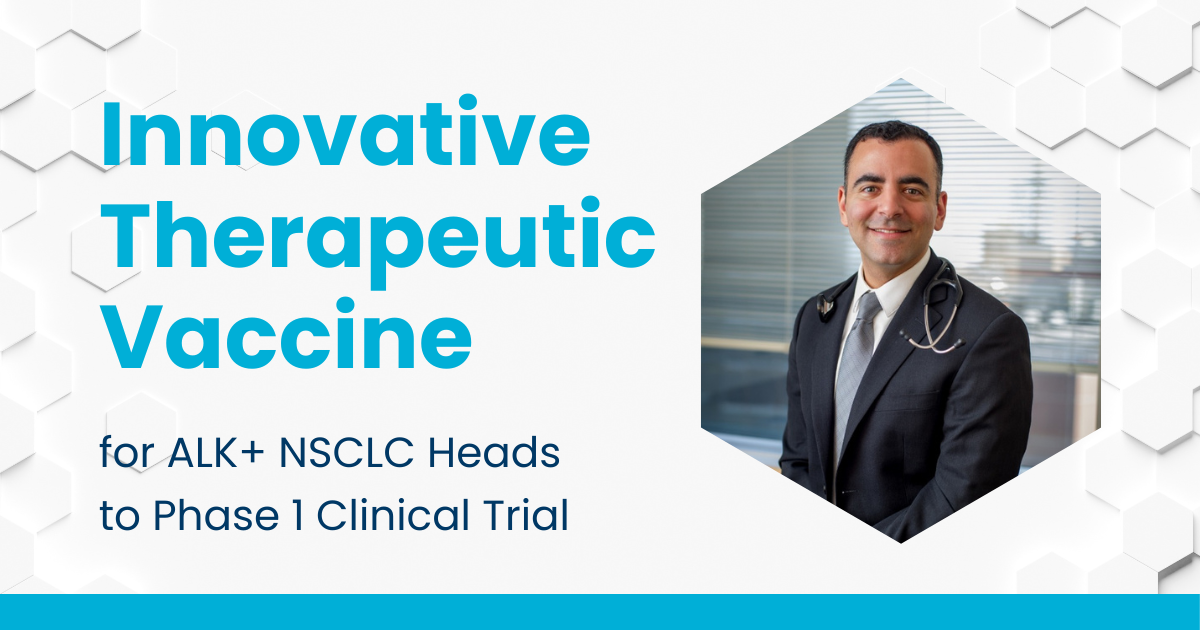 Innovative Therapeutic Vaccine

for ALK+ NSCLC Heads to Phase 1 Clinical Trial